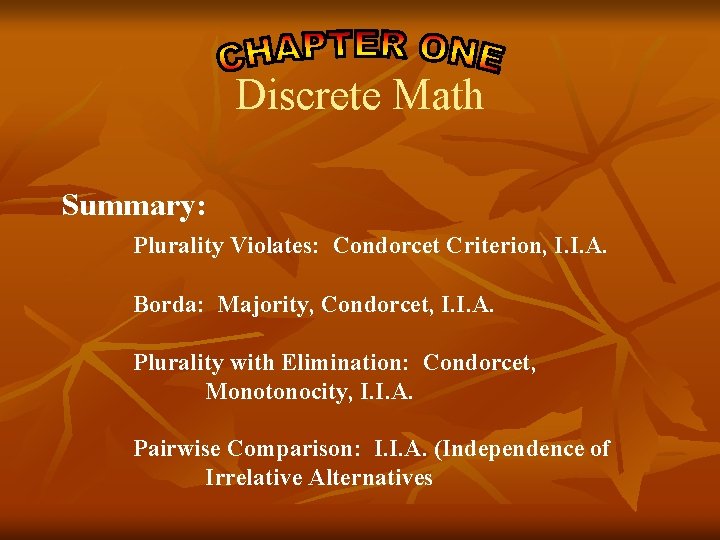 CHAPTER ONE
Discrete Math

Summary:

Plurality Violates: Condorcet Criterion, I.I.A.

Borda: Majority, Condorcet, I.I.A.

Plurality with Elimination: Condorcet, Monotonocity, I.I.A.

Pairwise Comparison: I.I.A. (Independence of Irrelative Alternatives